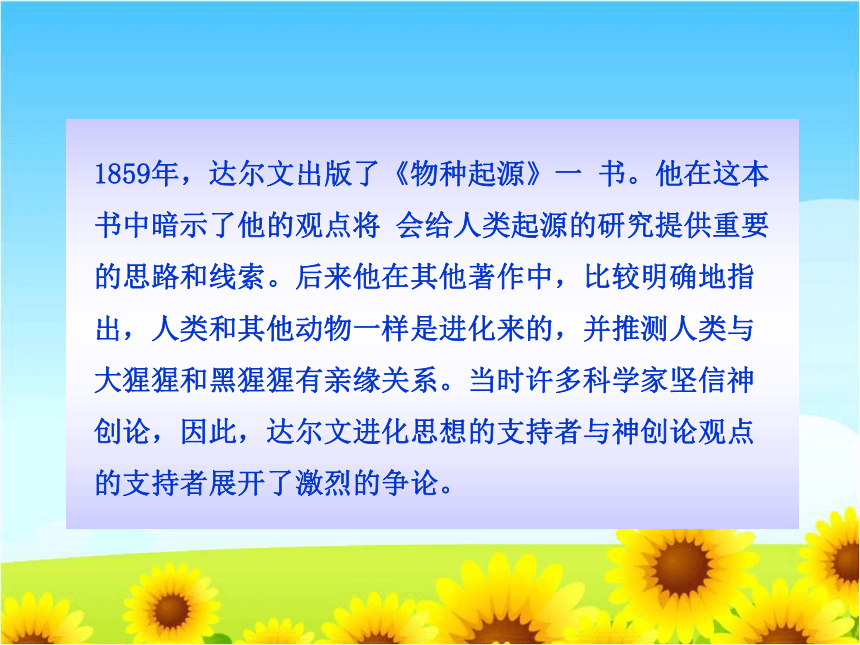 1859年，达尔文出版了《物种起源》一 书。他在这本书中暗示了他的观点将 会给人类起源的研究提供重要的思路和线索。后来他在其他著作中，比较明确地指出，人类和其他动物一样是进化来的，并推测人类与大猩猩和黑猩猩有亲缘关系。当时许多科学家坚信神创论，因此，达尔文进化思想的支持者与神创论观点的支持者展开了激烈的争论。